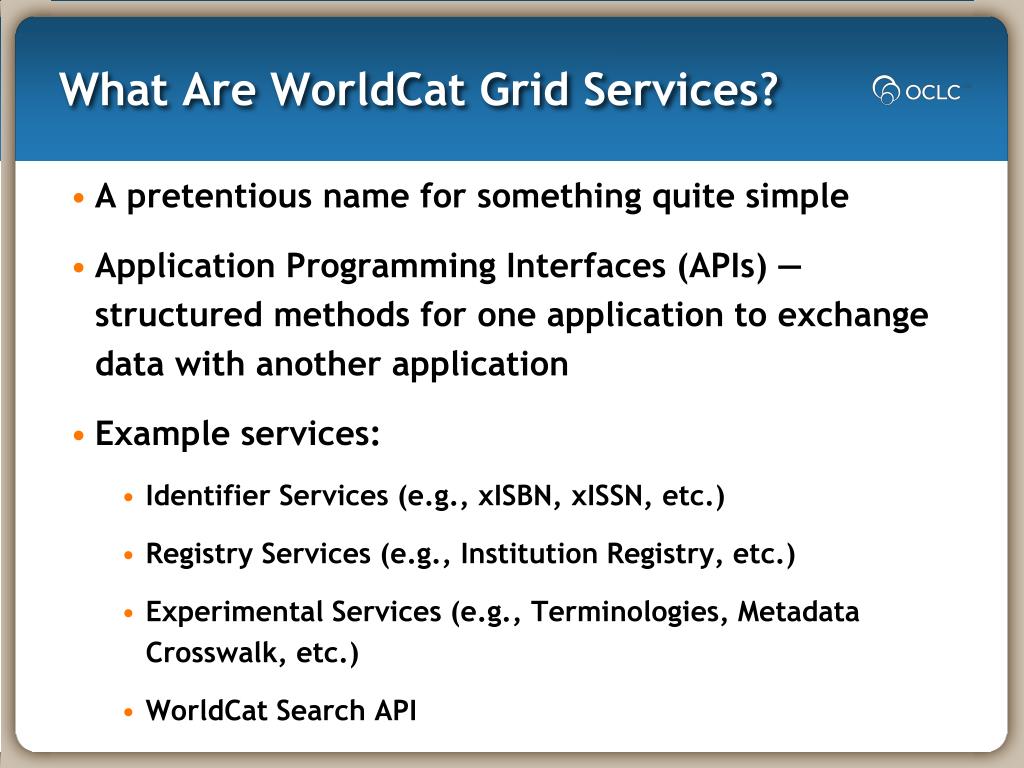 What Are WorldCat Grid Services?

OCLC

• A pretentious name for something quite simple

• Application Programming Interfaces (APIs) — structured methods for one application to exchange data with another application

• Example services:

• Identifier Services (e.g., xISBN, xISSN, etc.)

• Registry Services (e.g., Institution Registry, etc.)

• Experimental Services (e.g., Terminologies, Metadata Crosswalk, etc.)

• WorldCat Search API